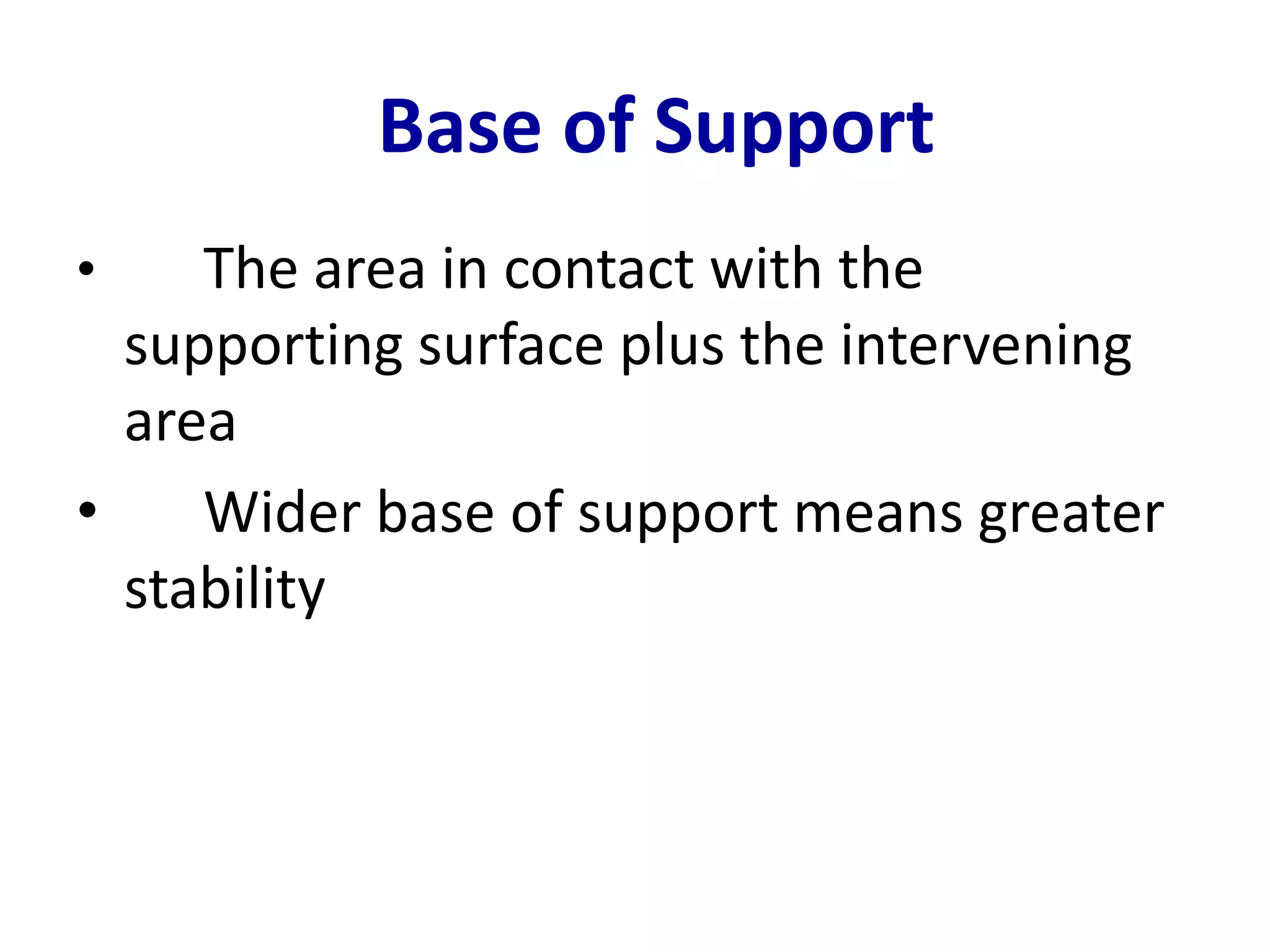 Base of Support

• The area in contact with the supporting surface plus the intervening area

• Wider base of support means greater stability